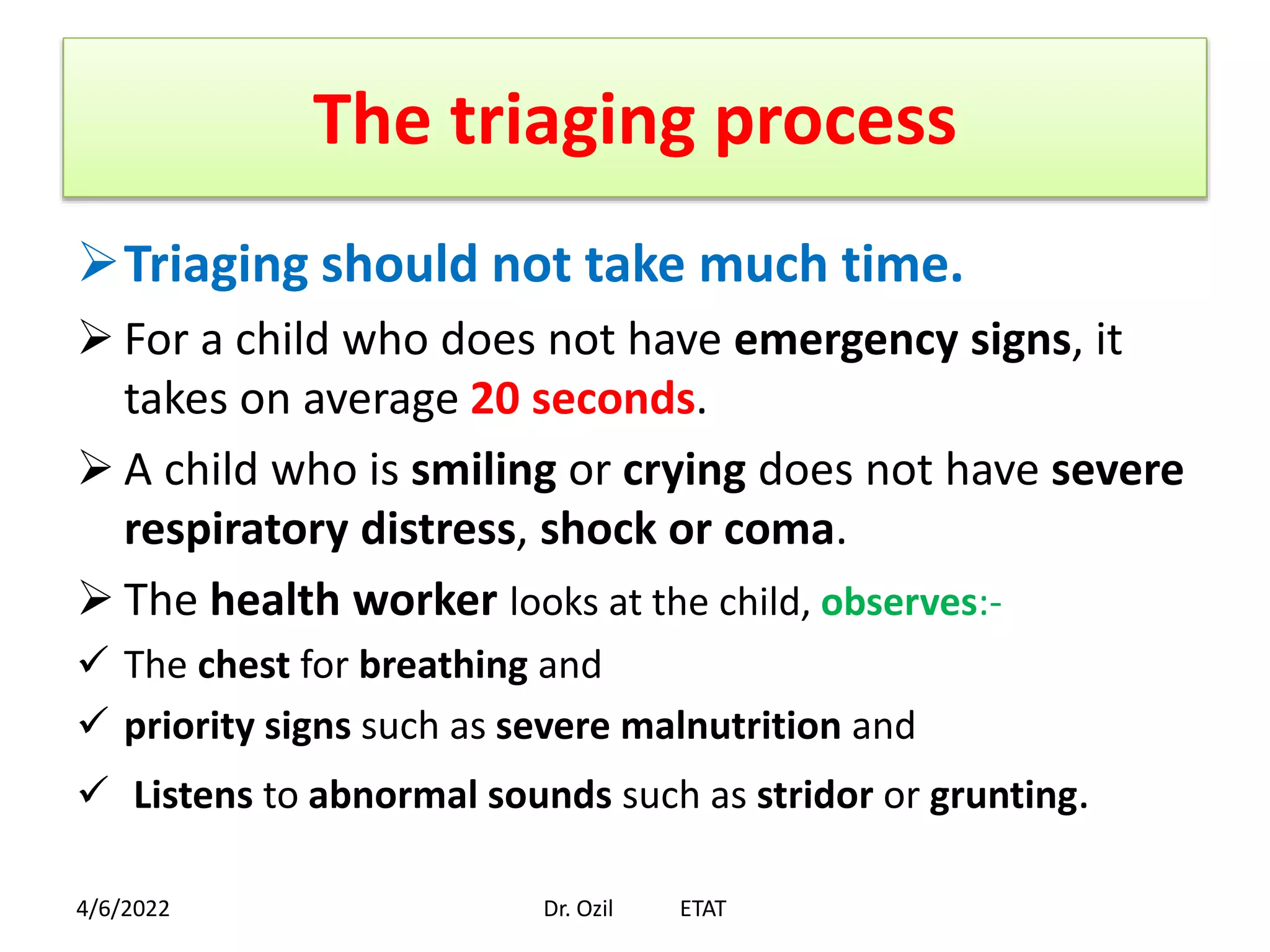 The triaging process

➢ Triaging should not take much time.

➢ For a child who does not have emergency signs, it takes on average 20 seconds.

➢ A child who is smiling or crying does not have severe respiratory distress, shock or coma.

➢ The health worker looks at the child, observes:-

✓ The chest for breathing and

✓ priority signs such as severe malnutrition and

✓ Listens to abnormal sounds such as stridor or grunting.

4/6/2022 Dr. Ozil ETAT